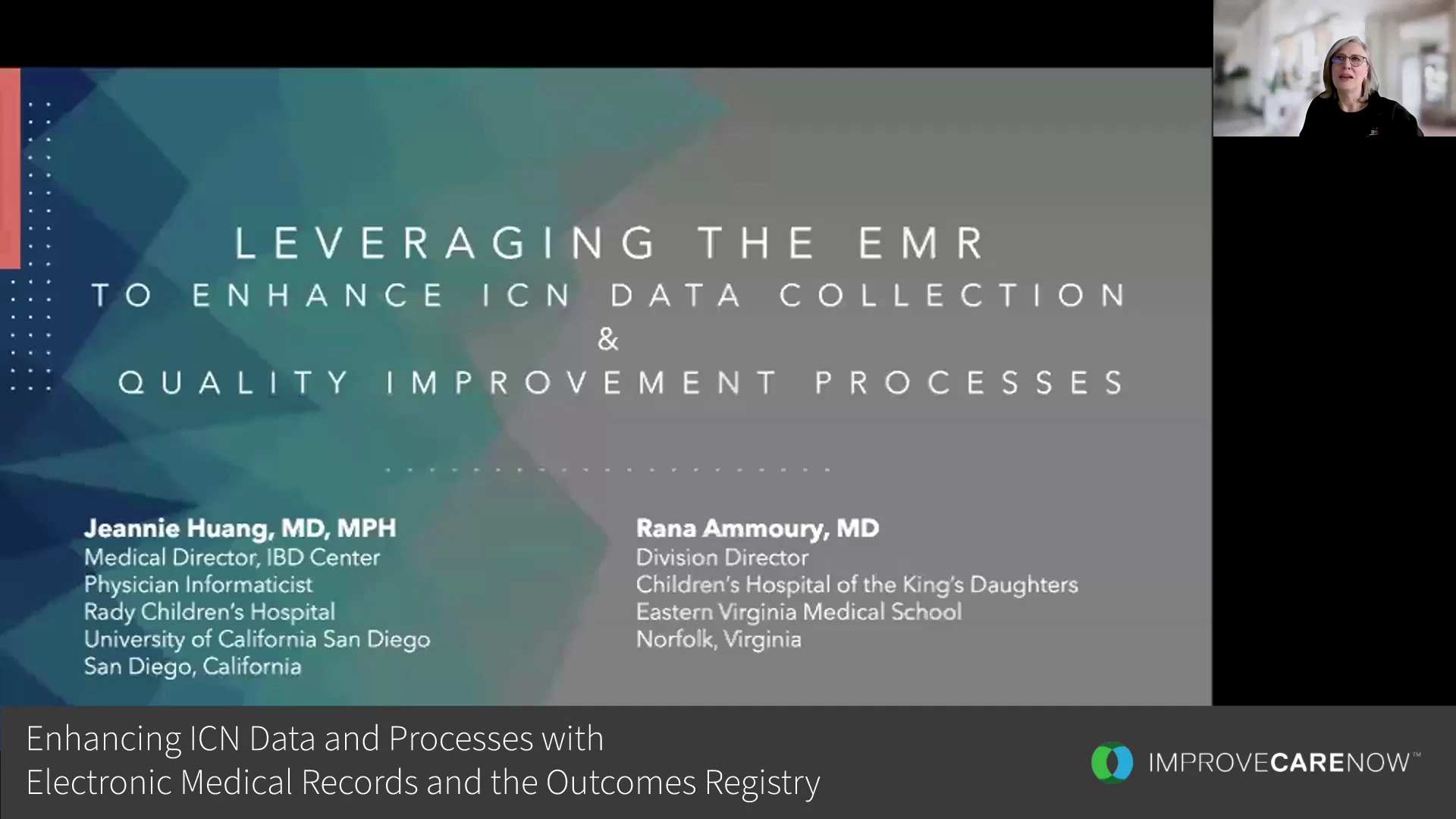 LEVERAGING THE EMR
TO ENHANCE ICN DATA COLLECTION
&
QUALITY IMPROVEMENT PROCESSES

Jeannie Huang, MD, MPH
Medical Director, IBD Center
Physician Informaticist
Rady Children's Hospital
University of California San Diego
San Diego, California

Rana Ammoury, MD
Division Director
Children's Hospital of the King's Daughters
Eastern Virginia Medical School
Norfolk, Virginia

Enhancing ICN Data and Processes with
Electronic Medical Records and the Outcomes Registry

IMPROVECARENOW™